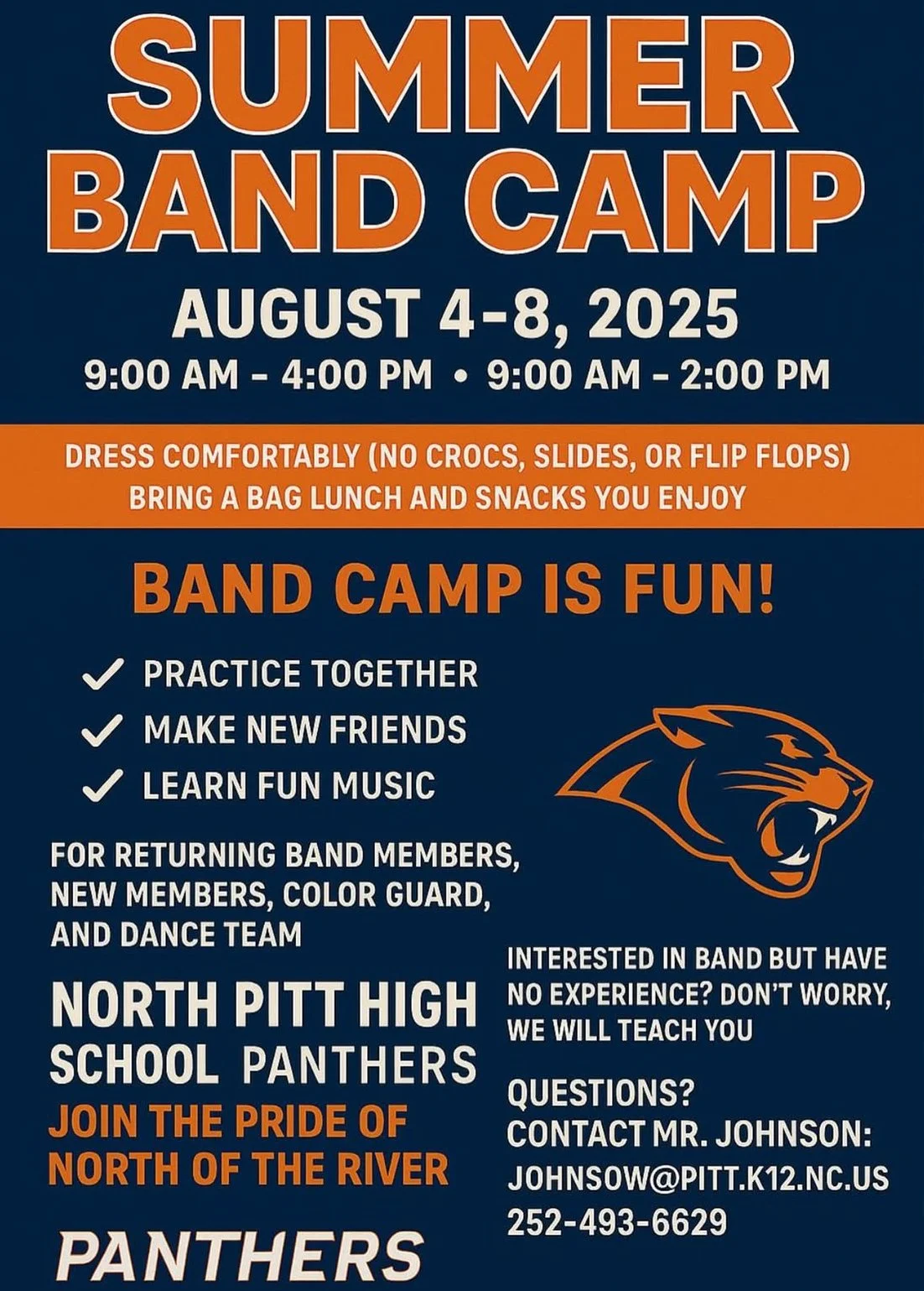 SUMMER
BAND CAMP

AUGUST 4-8, 2025
9:00 AM - 4:00 PM • 9:00 AM - 2:00 PM

DRESS COMFORTABLY (NO CROCS, SLIDES, OR FLIP FLOPS)
BRING A BAG LUNCH AND SNACKS YOU ENJOY

BAND CAMP IS FUN!

✓ PRACTICE TOGETHER
✓ MAKE NEW FRIENDS
✓ LEARN FUN MUSIC

FOR RETURNING BAND MEMBERS, NEW MEMBERS, COLOR GUARD, AND DANCE TEAM

NORTH PITT HIGH SCHOOL PANTHERS
JOIN THE PRIDE OF NORTH OF THE RIVER

PANTHERS

INTERESTED IN BAND BUT HAVE NO EXPERIENCE? DON'T WORRY, WE WILL TEACH YOU

QUESTIONS?
CONTACT MR. JOHNSON:
JOHNSOW@PITT.K12.NC.US
252-493-6629